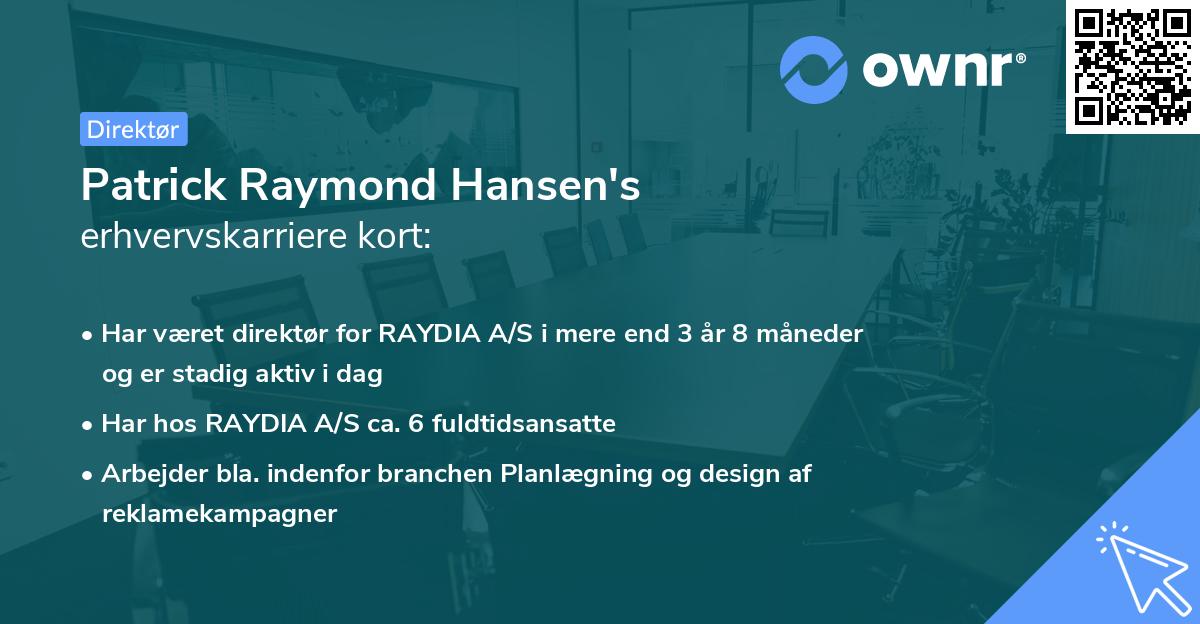 ownr®

Direktør

Patrick Raymond Hansen's
erhvervskarriere kort:

• Har været direktør for RAYDIA A/S i mere end 3 år 8 måneder og er stadig aktiv i dag
• Har hos RAYDIA A/S ca. 6 fuldtidsansatte
• Arbejder bla. indenfor branchen Planlægning og design af reklamekampagner